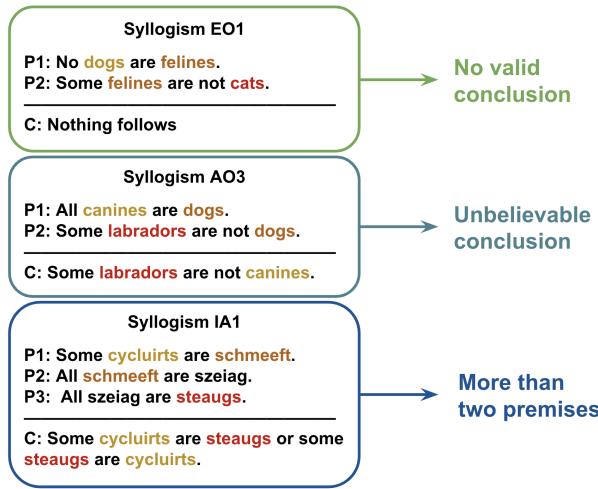 Syllogism EO1

P1: No dogs are felines.
P2: Some felines are not cats.

C: Nothing follows

No valid conclusion

Syllogism AO3

P1: All canines are dogs.
P2: Some labradors are not dogs.

C: Some labradors are not canines.

Unbelievable conclusion

Syllogism IA1

P1: Some cycluirts are schmeeft.
P2: All schmeeft are szeiag.
P3: All szeiag are steaugs.

C: Some cycluirts are steaugs or some steaugs are cycluirts.

More than two premises